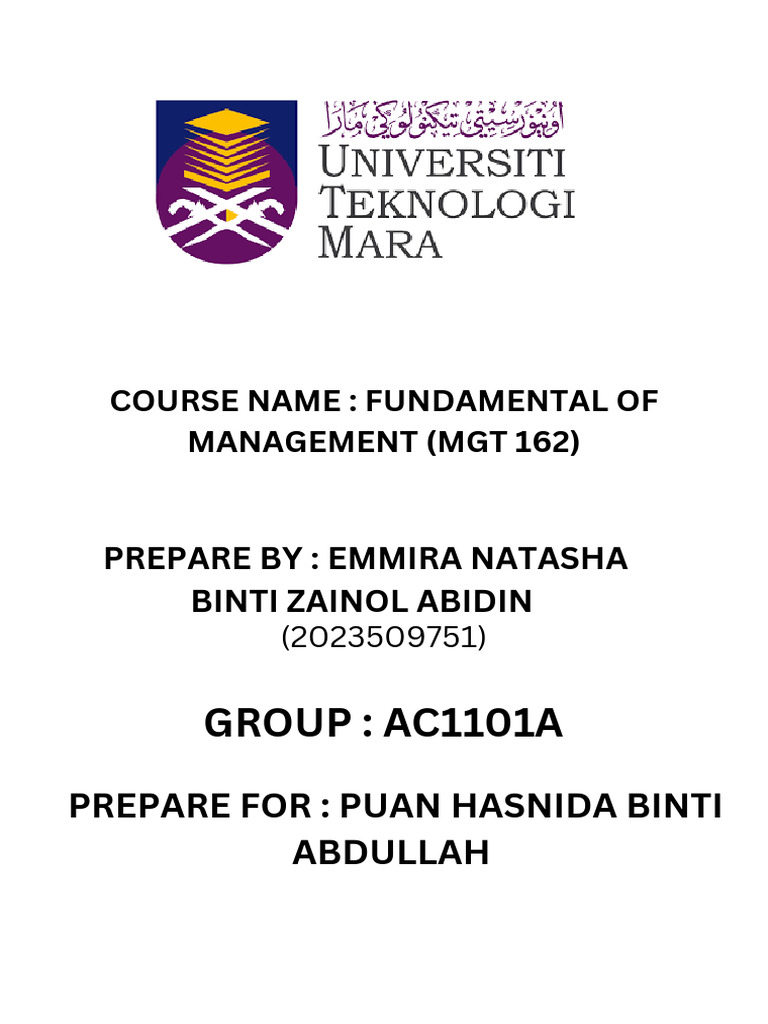 اونيۏرسيتي تيكنولوڬي مارا
UNIVERSITI TEKNOLOGI MARA

COURSE NAME : FUNDAMENTAL OF MANAGEMENT (MGT 162)

PREPARE BY : EMMIRA NATASHA BINTI ZAINOL ABIDIN
(2023509751)

GROUP : AC1101A

PREPARE FOR : PUAN HASNIDA BINTI ABDULLAH